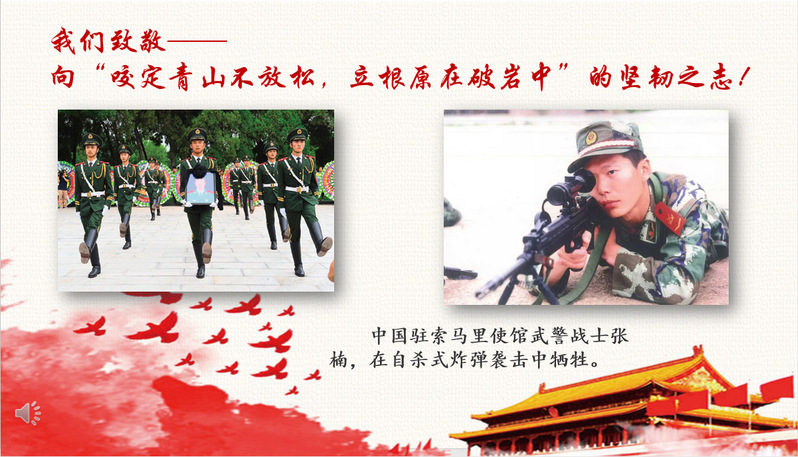 我们致敬——
向“咬定青山不放松，立根原在破岩中”的坚韧之志！

中国驻索马里使馆武警战士张楠，在自杀式炸弹袭击中牺牲。